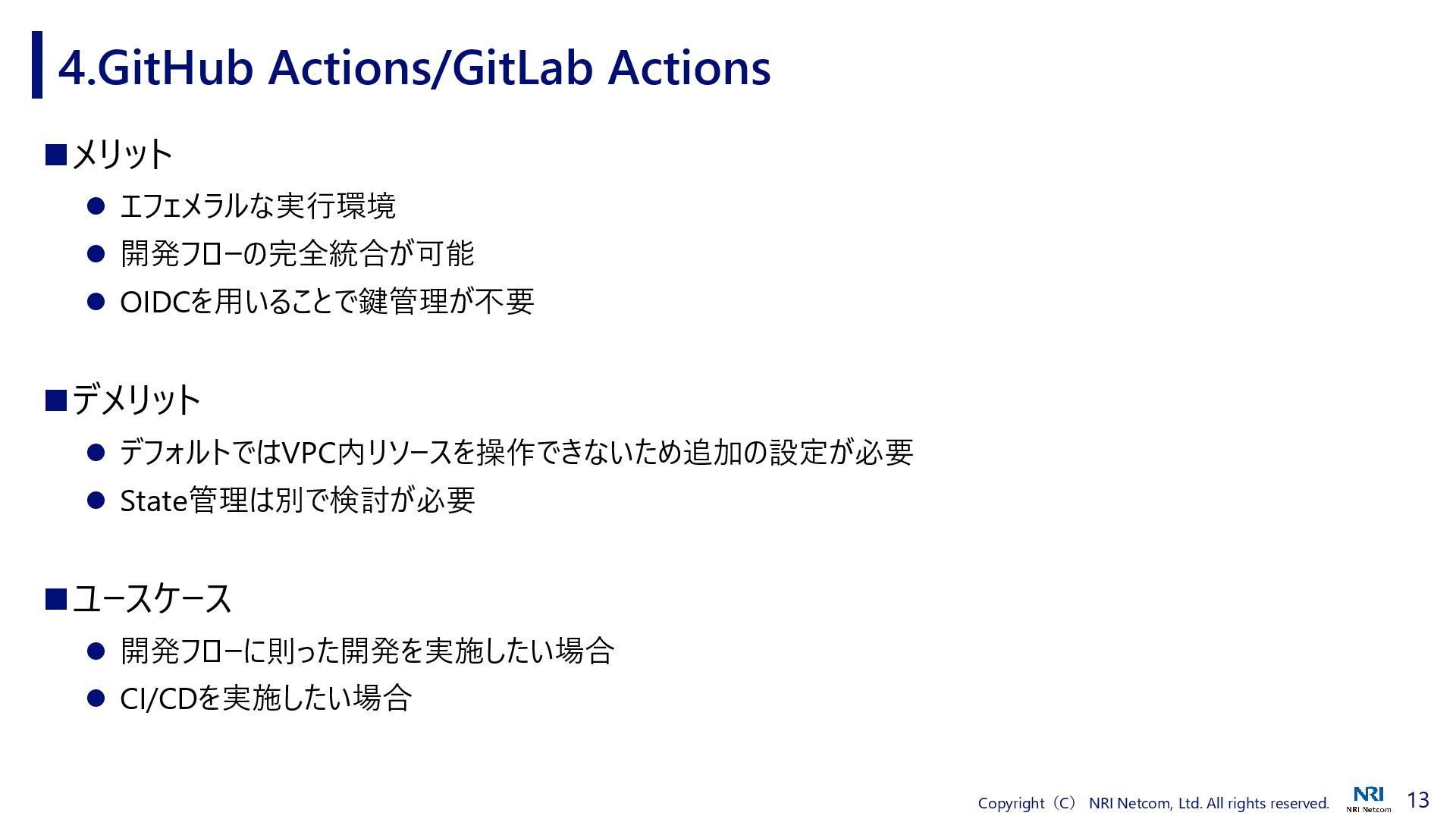 4.GitHub Actions/GitLab Actions

■メリット

● エフェメラルな実行環境
● 開発フローの完全統合が可能
● OIDCを用いることで鍵管理が不要

■デメリット

● デフォルトではVPC内リソースを操作できないため追加の設定が必要
● State管理は別で検討が必要

■ユースケース

● 開発フローに則った開発を実施したい場合
● CI/CDを実施したい場合

Copyright（C） NRI Netcom, Ltd. All rights reserved.

NRI
NRI Netcom

13